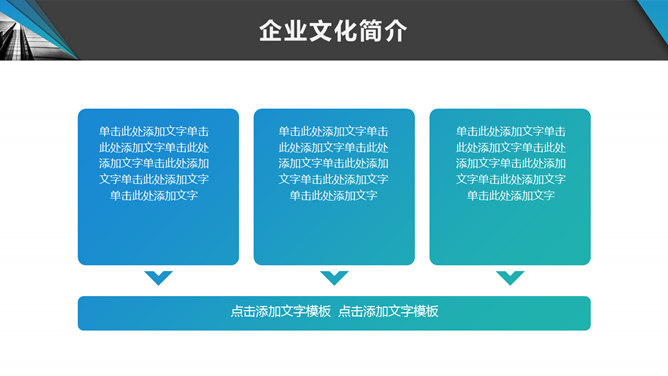 企业文化简介

单击此处添加文字单击此处添加文字单击此处添加文字单击此处添加文字单击此处添加文字单击此处添加文字

单击此处添加文字单击此处添加文字单击此处添加文字单击此处添加文字单击此处添加文字单击此处添加文字

单击此处添加文字单击此处添加文字单击此处添加文字单击此处添加文字单击此处添加文字单击此处添加文字

点击添加文字模板 点击添加文字模板